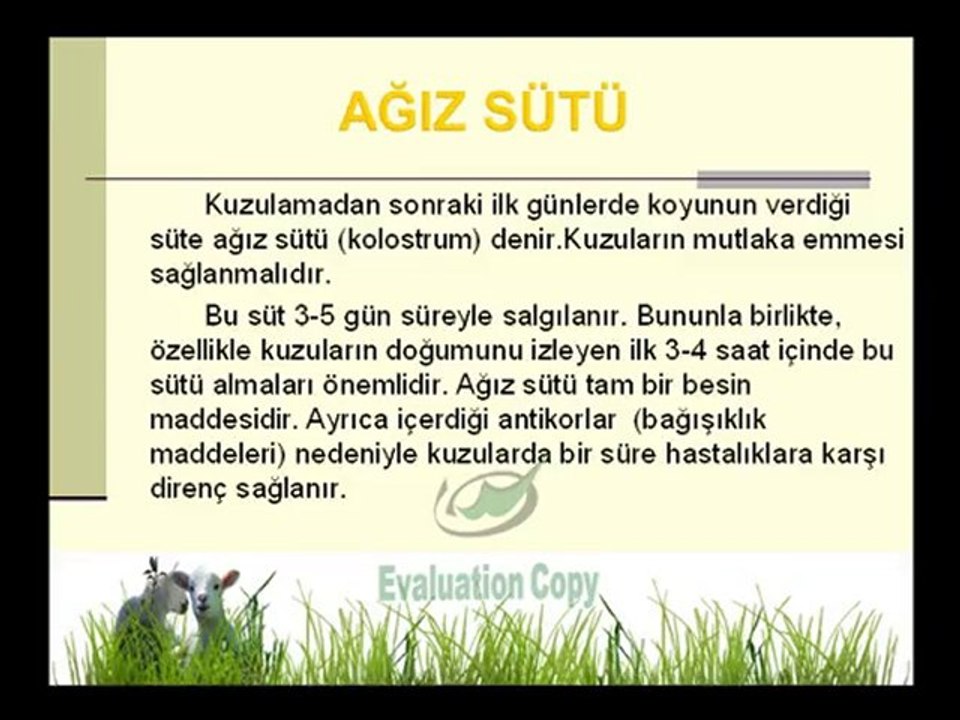 AĞIZ SÜTÜ

Kuzulamadan sonraki ilk günlerde koyunun verdiği süte ağız sütü (kolostrum) denir.Kuzuların mutlaka emmesi sağlanmalıdır.

Bu süt 3-5 gün süreyle salgılanır. Bununla birlikte, özellikle kuzuların doğumunu izleyen ilk 3-4 saat içinde bu sütü almaları önemlidir. Ağız sütü tam bir besin maddesidir. Ayrıca içerdiği antikorlar (bağışıklık maddeleri) nedeniyle kuzularda bir süre hastalıklara karşı direnç sağlanır.

Evaluation Copy